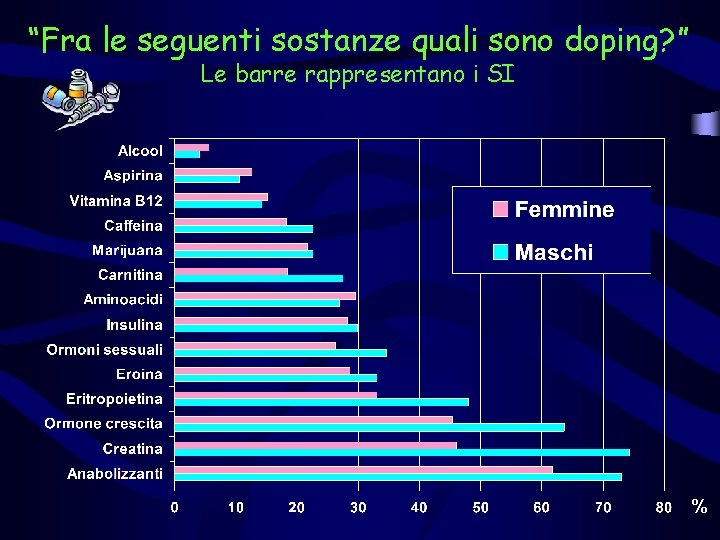 “Fra le seguenti sostanze quali sono doping?”
Le barre rappresentano i SI

Alcool
Aspirina
Vitamina B12
Caffeina
Marijuana
Carnitina
Aminoacidi
Insulina
Ormoni sessuali
Eroina
Eritropoietina
Ormone crescita
Creatina
Anabolizzanti

Femmine
Maschi

0 10 20 30 40 50 60 70 80 %